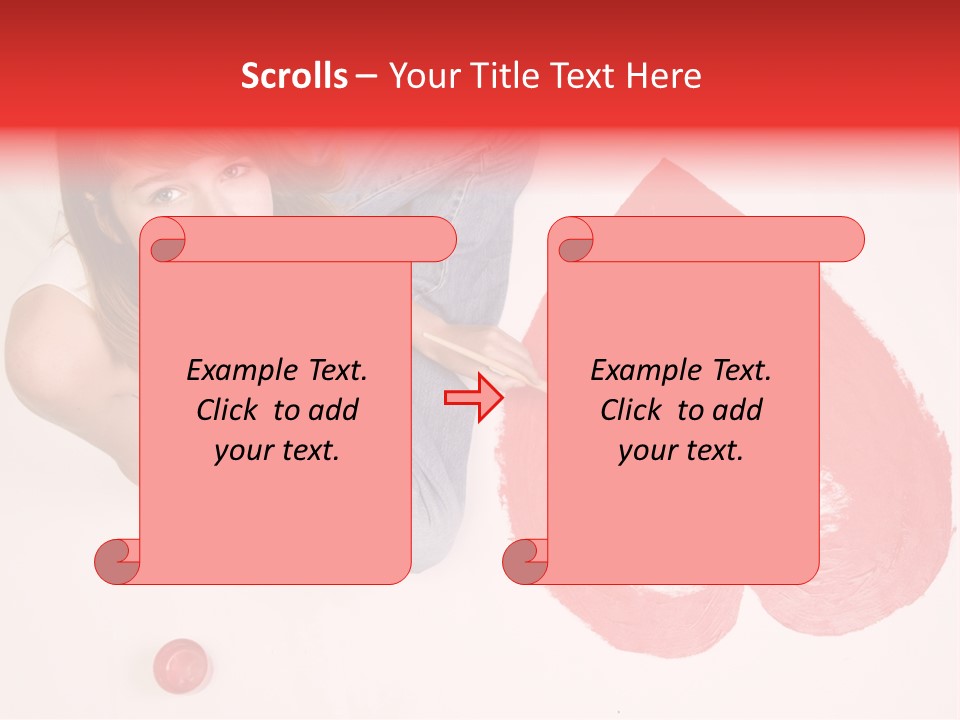 Scrolls – Your Title Text Here

Example Text. Click to add your text.

Example Text. Click to add your text.